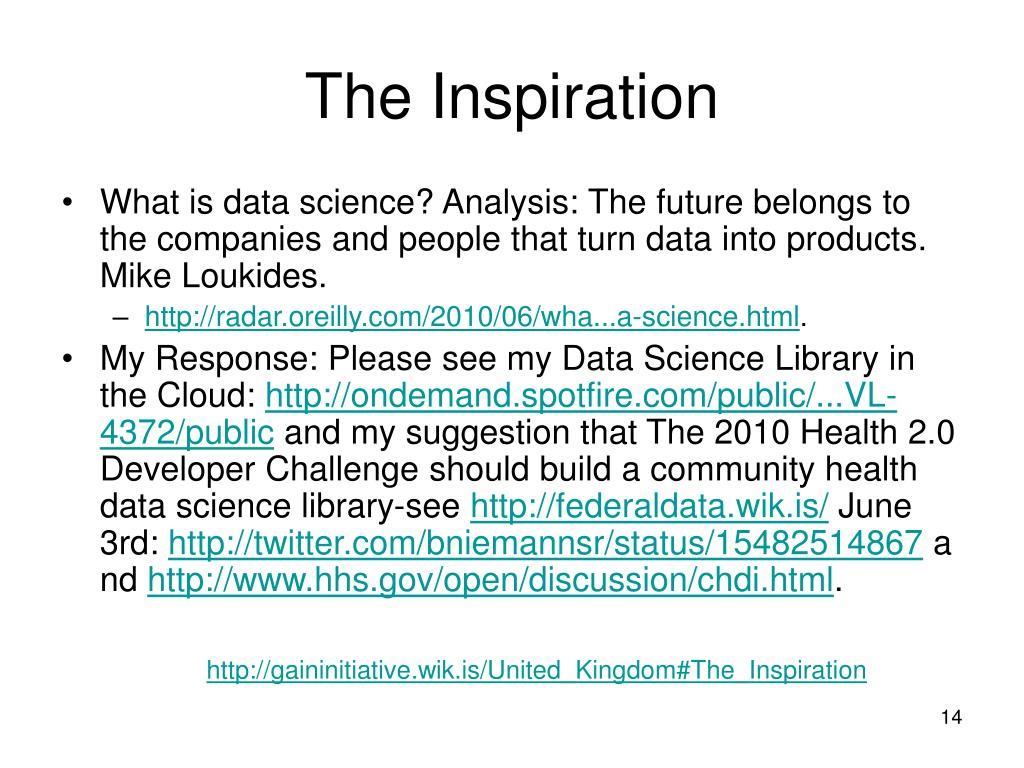 The Inspiration

• What is data science? Analysis: The future belongs to the companies and people that turn data into products. Mike Loukides.
– http://radar.oreilly.com/2010/06/wha...a-science.html.

• My Response: Please see my Data Science Library in the Cloud: http://ondemand.spotfire.com/public/...VL-4372/public and my suggestion that The 2010 Health 2.0 Developer Challenge should build a community health data science library-see http://federaldata.wik.is/ June 3rd: http://twitter.com/bniemannsr/status/15482514867 a nd http://www.hhs.gov/open/discussion/chdi.html.

http://gaininitiative.wik.is/United_Kingdom#The_Inspiration

14